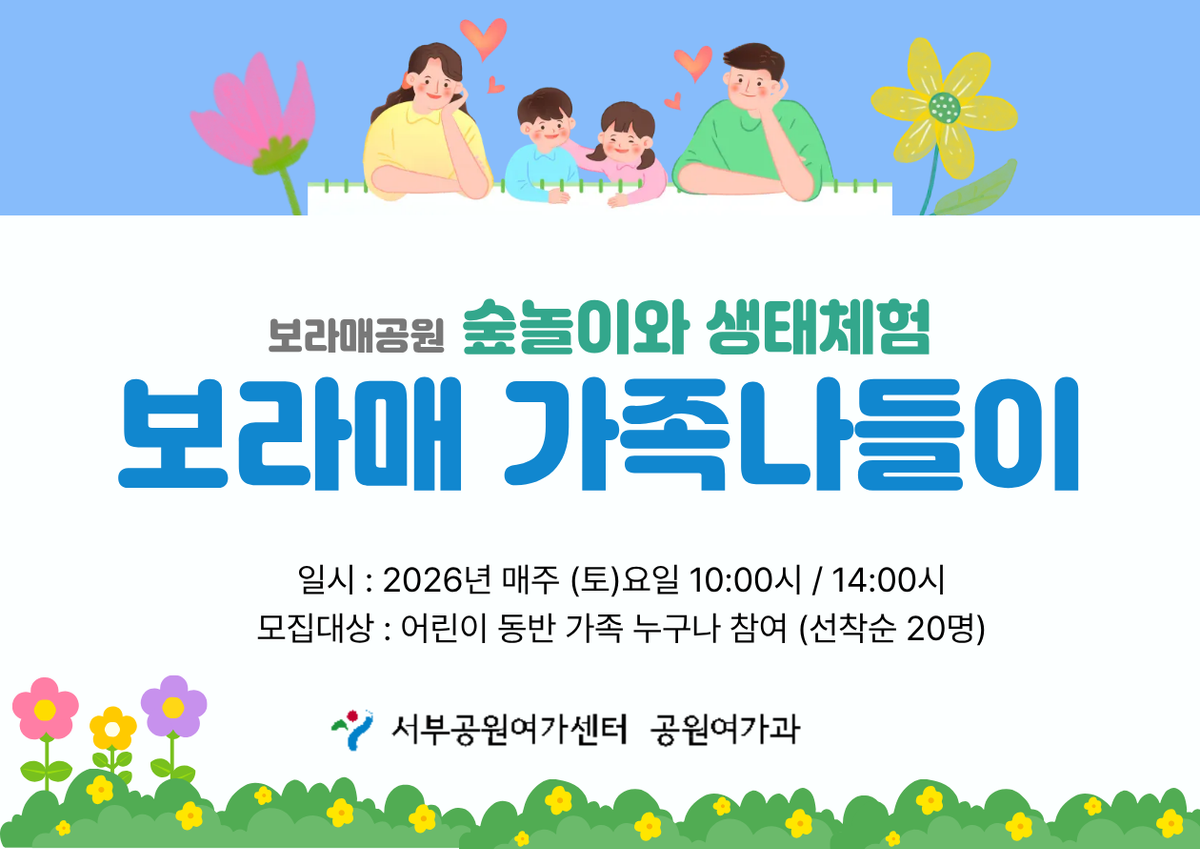 보라매공원 숲놀이와 생태체험
보라매 가족나들이

일시 : 2026년 매주 (토)요일 10:00시 / 14:00시
모집대상 : 어린이 동반 가족 누구나 참여 (선착순 20명)

서부공원여가센터 공원여가과